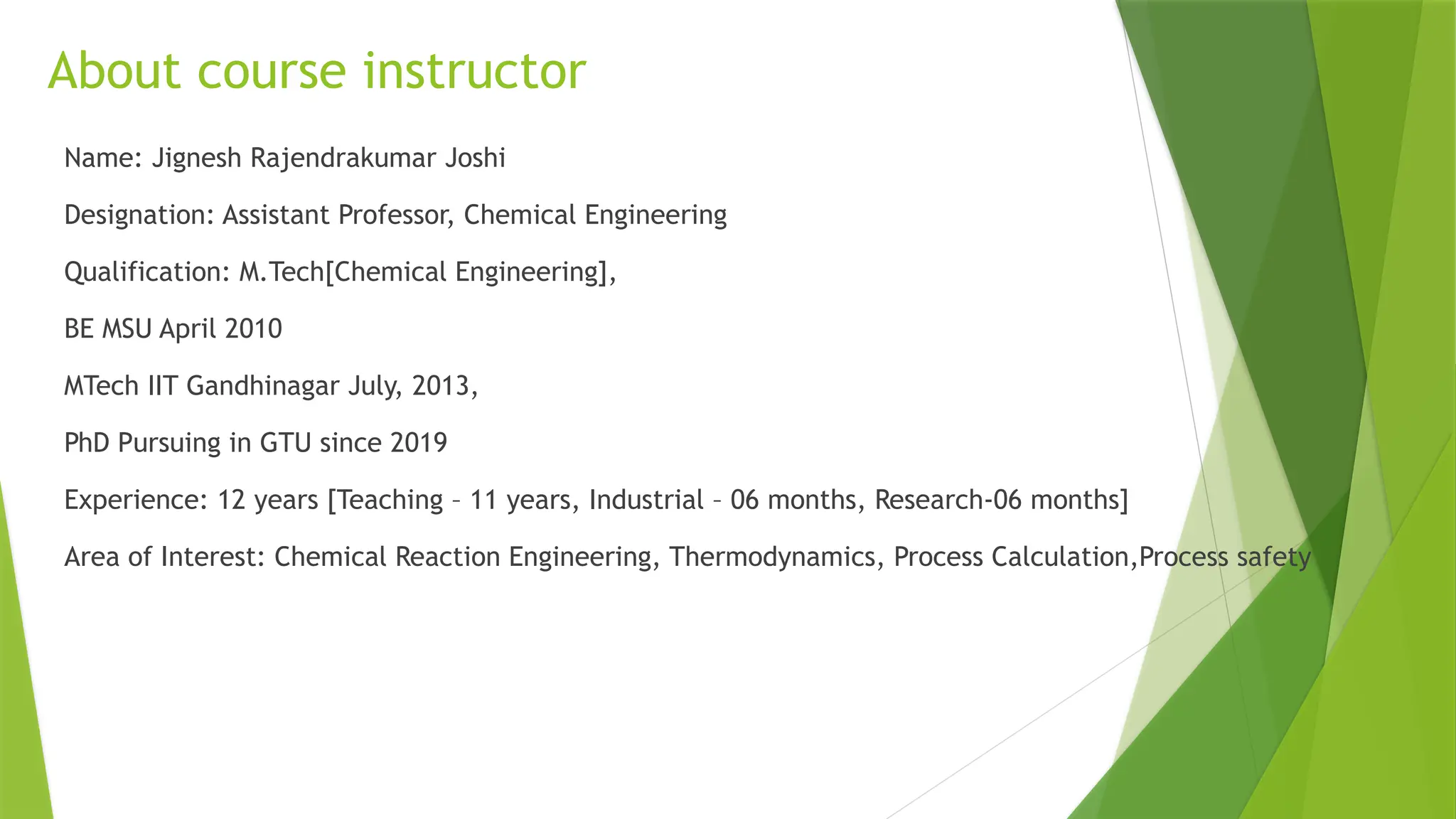 About course instructor

Name: Jignesh Rajendrakumar Joshi

Designation: Assistant Professor, Chemical Engineering

Qualification: M.Tech[Chemical Engineering],

BE MSU April 2010

MTech IIT Gandhinagar July, 2013,

PhD Pursuing in GTU since 2019

Experience: 12 years [Teaching – 11 years, Industrial – 06 months, Research-06 months]

Area of Interest: Chemical Reaction Engineering, Thermodynamics, Process Calculation,Process safety